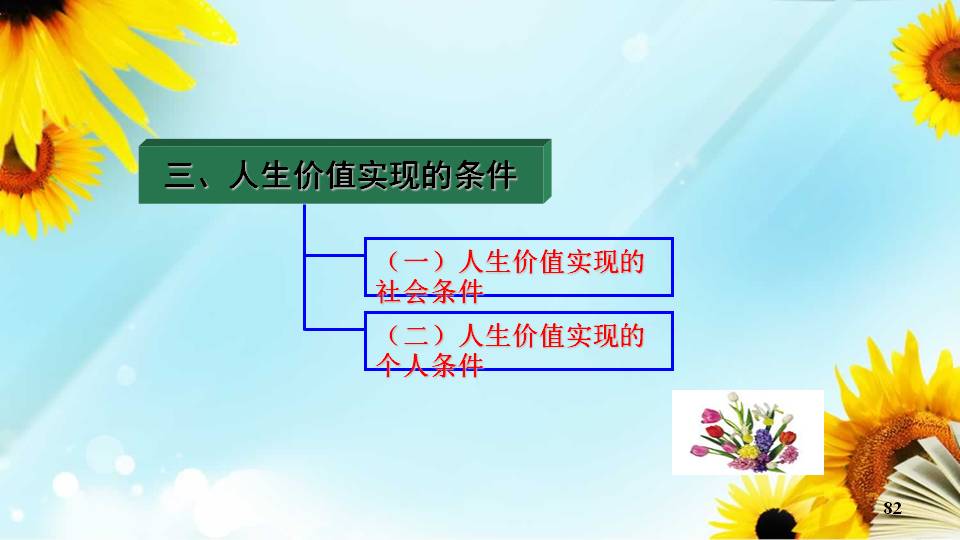 三、人生价值实现的条件

（一）人生价值实现的社会条件

（二）人生价值实现的个人条件

82